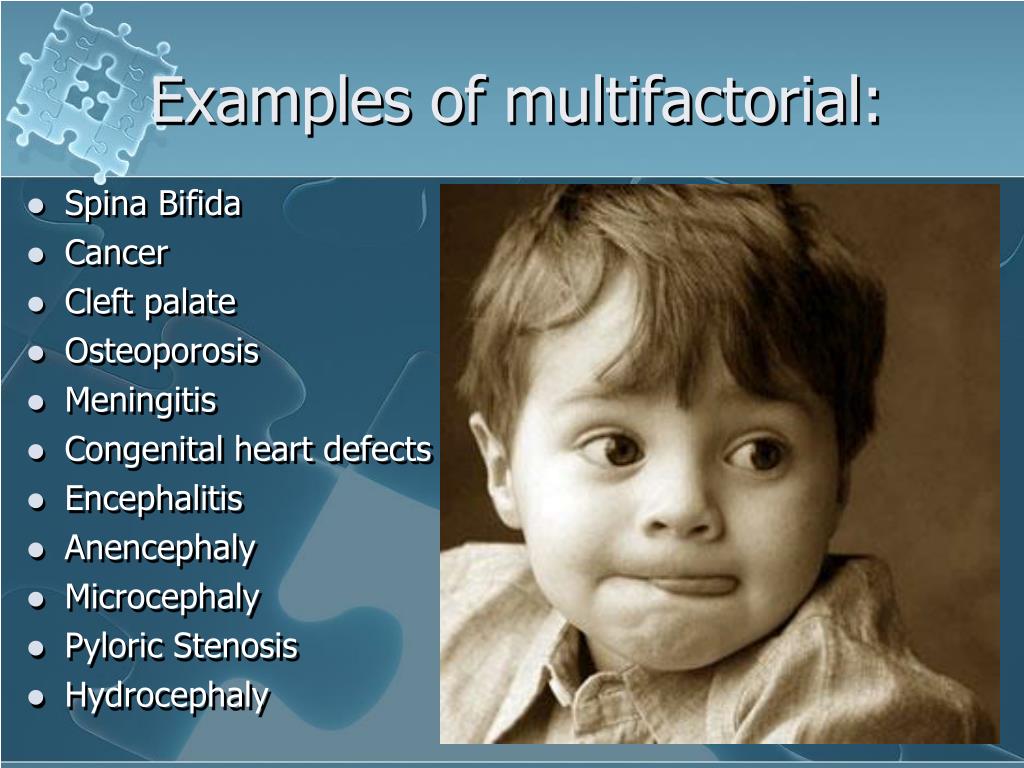 Examples of multifactorial:

- Spina Bifida
- Cancer
- Cleft palate
- Osteoporosis
- Meningitis
- Congenital heart defects
- Encephalitis
- Anencephaly
- Microcephaly
- Pyloric Stenosis
- Hydrocephaly